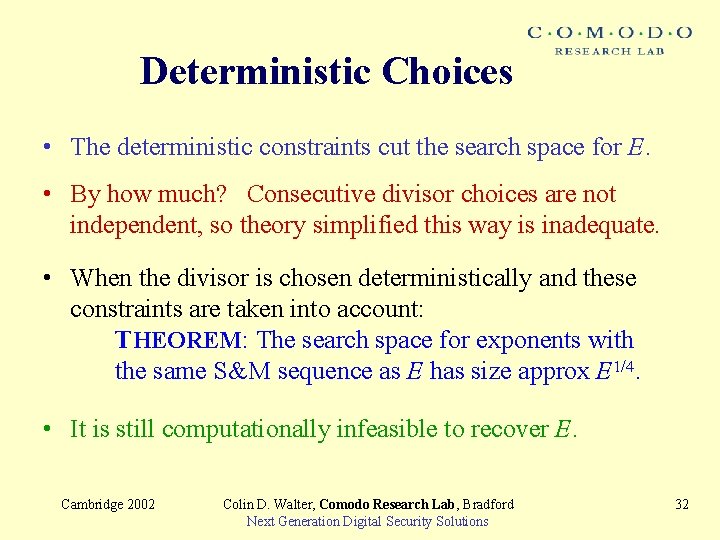 C·O·M·O·D·O
RESEARCH LAB

Deterministic Choices

• The deterministic constraints cut the search space for $E$.

• By how much? Consecutive divisor choices are not independent, so theory simplified this way is inadequate.

• When the divisor is chosen deterministically and these constraints are taken into account:
THEOREM: The search space for exponents with the same S&M sequence as $E$ has size approx $E^{1/4}$.

• It is still computationally infeasible to recover $E$.

Cambridge 2002

Colin D. Walter, Comodo Research Lab, Bradford
Next Generation Digital Security Solutions

32